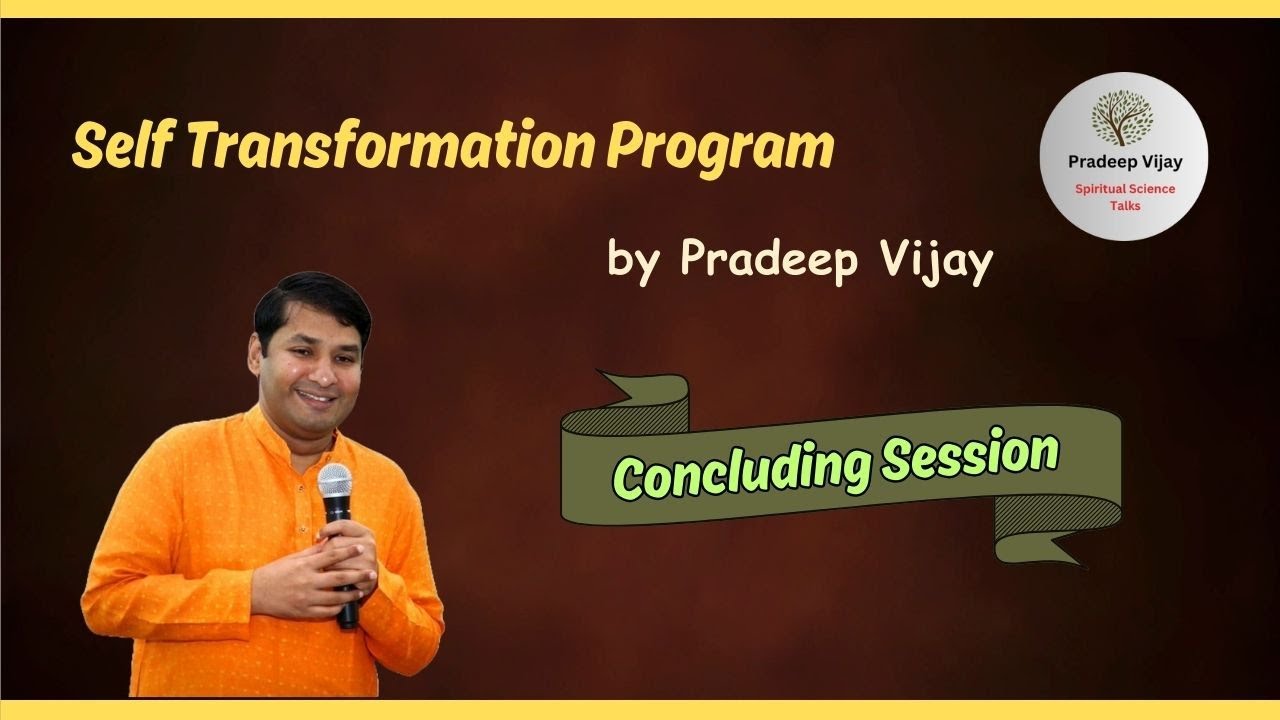 Self Transformation Program

Pradeep Vijay
Spiritual Science Talks

by Pradeep Vijay

Concluding Session